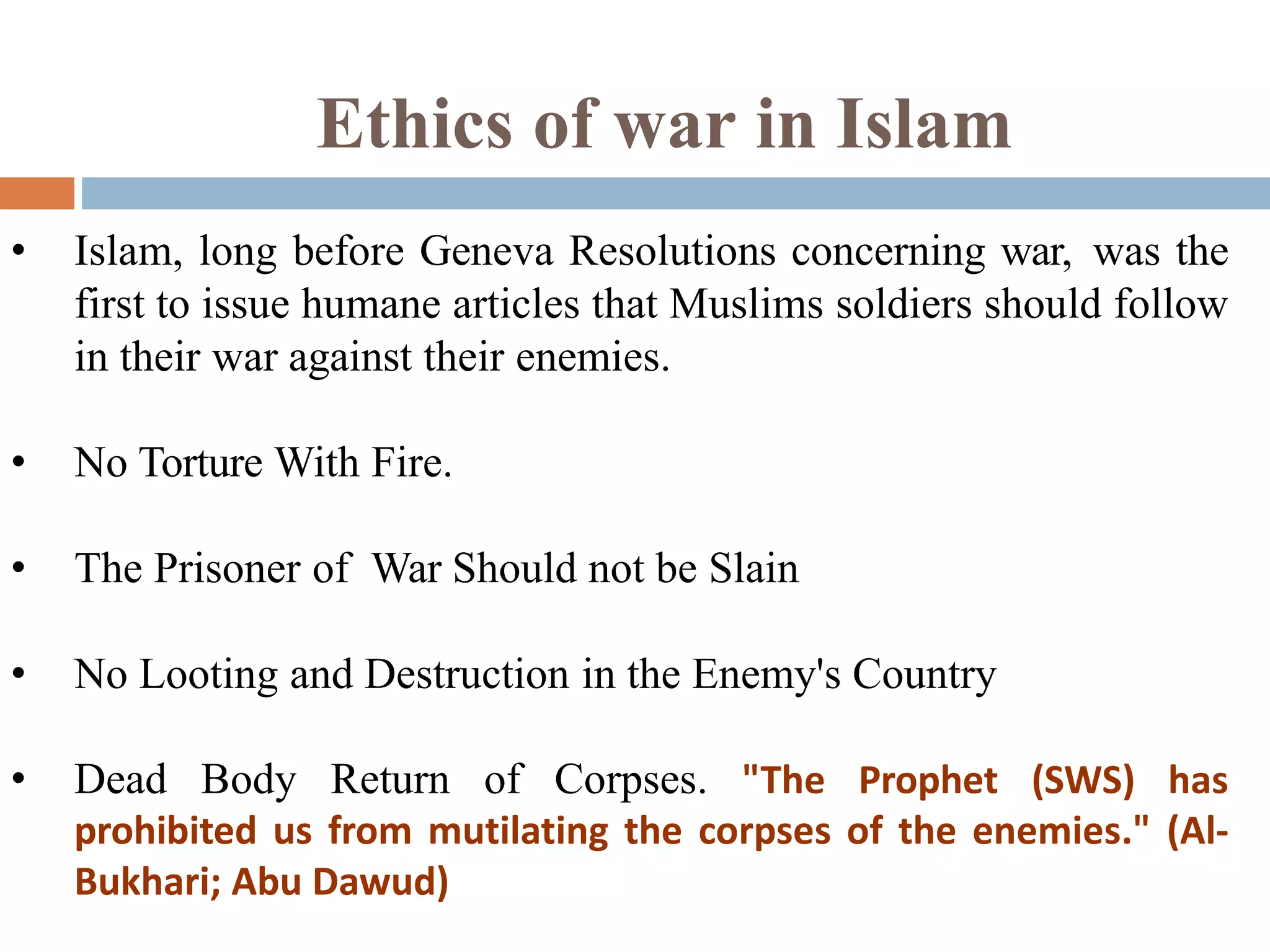 Ethics of war in Islam

• Islam, long before Geneva Resolutions concerning war, was the first to issue humane articles that Muslims soldiers should follow in their war against their enemies.

• No Torture With Fire.

• The Prisoner of War Should not be Slain

• No Looting and Destruction in the Enemy's Country

• Dead Body Return of Corpses. "The Prophet (SWS) has prohibited us from mutilating the corpses of the enemies." (Al-Bukhari; Abu Dawud)